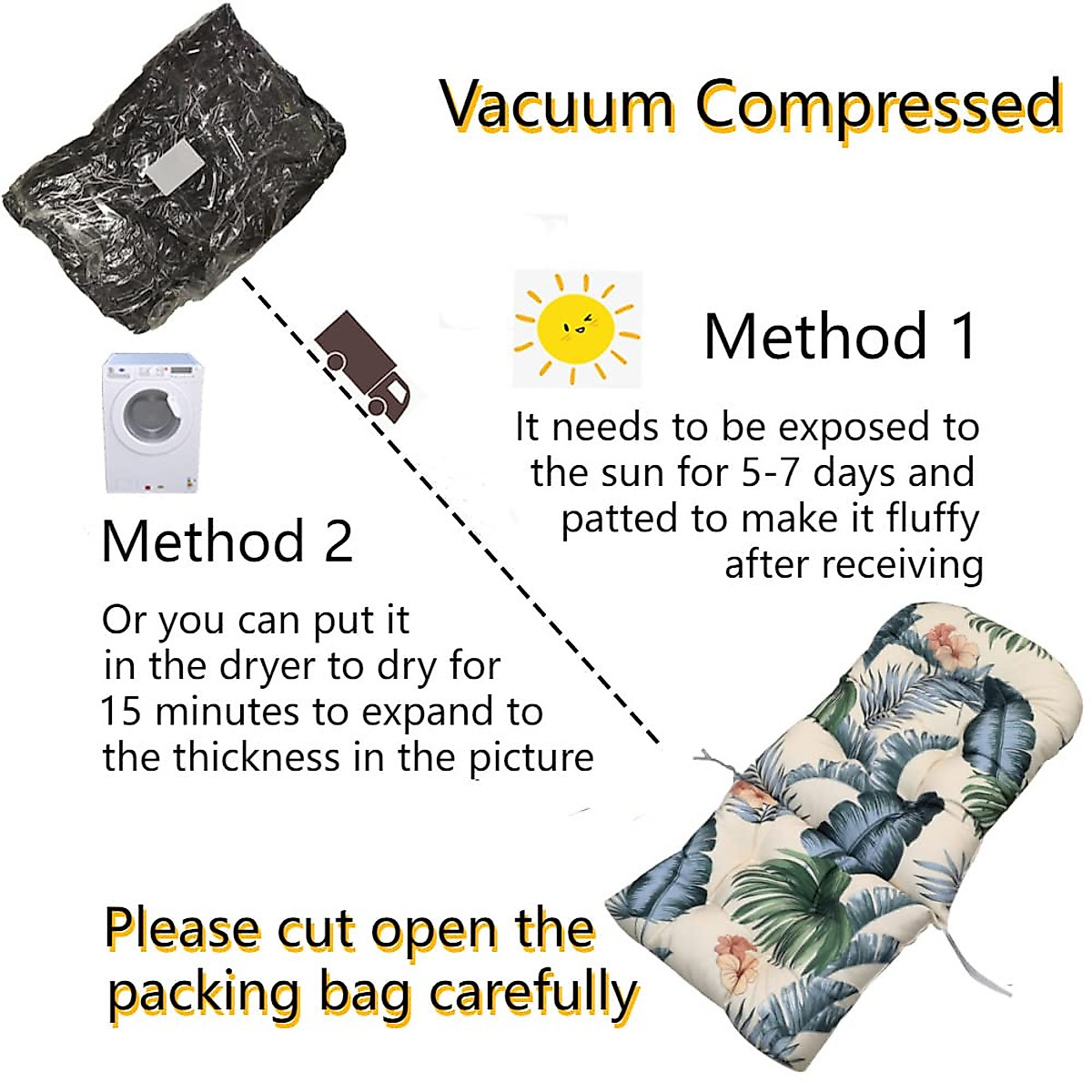 Vacuum Compressed

Method 1

It needs to be exposed to the sun for 5-7 days and patted to make it fluffy after receiving

Method 2

Or you can put it in the dryer to dry for 15 minutes to expand to the thickness in the picture

Please cut open the packing bag carefully